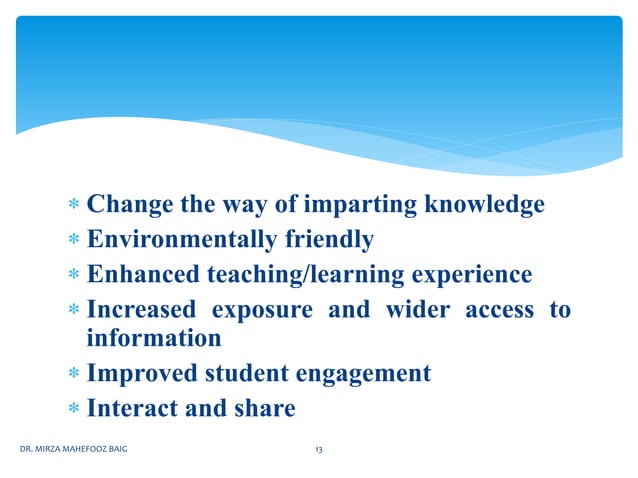 * Change the way of imparting knowledge
* Environmentally friendly
* Enhanced teaching/learning experience
* Increased exposure and wider access to information
* Improved student engagement
* Interact and share

DR. MIRZA MAHEFOOZ BAIG

13